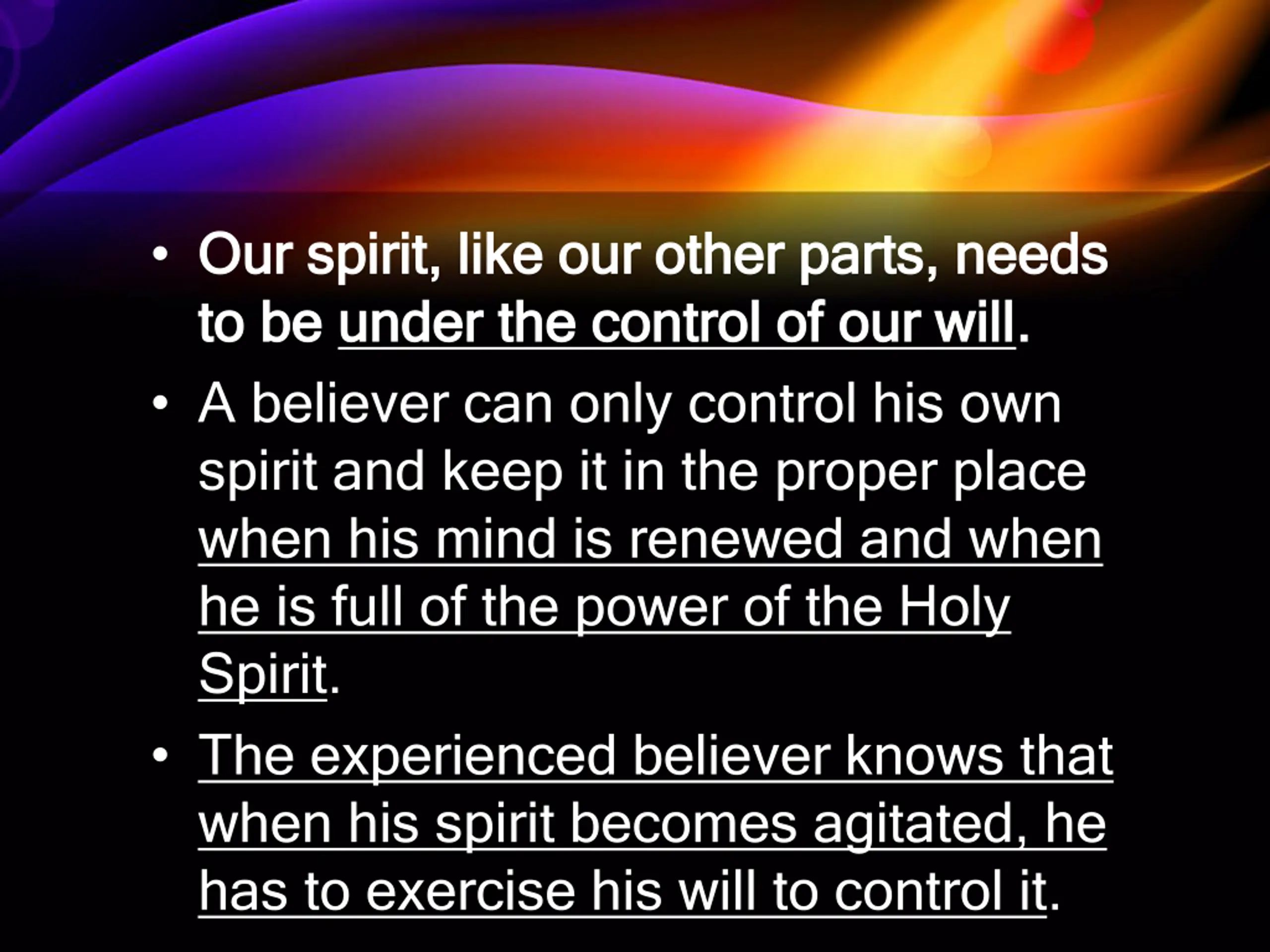 • Our spirit, like our other parts, needs to be under the control of our will.

• A believer can only control his own spirit and keep it in the proper place when his mind is renewed and when he is full of the power of the Holy Spirit.

• The experienced believer knows that when his spirit becomes agitated, he has to exercise his will to control it.